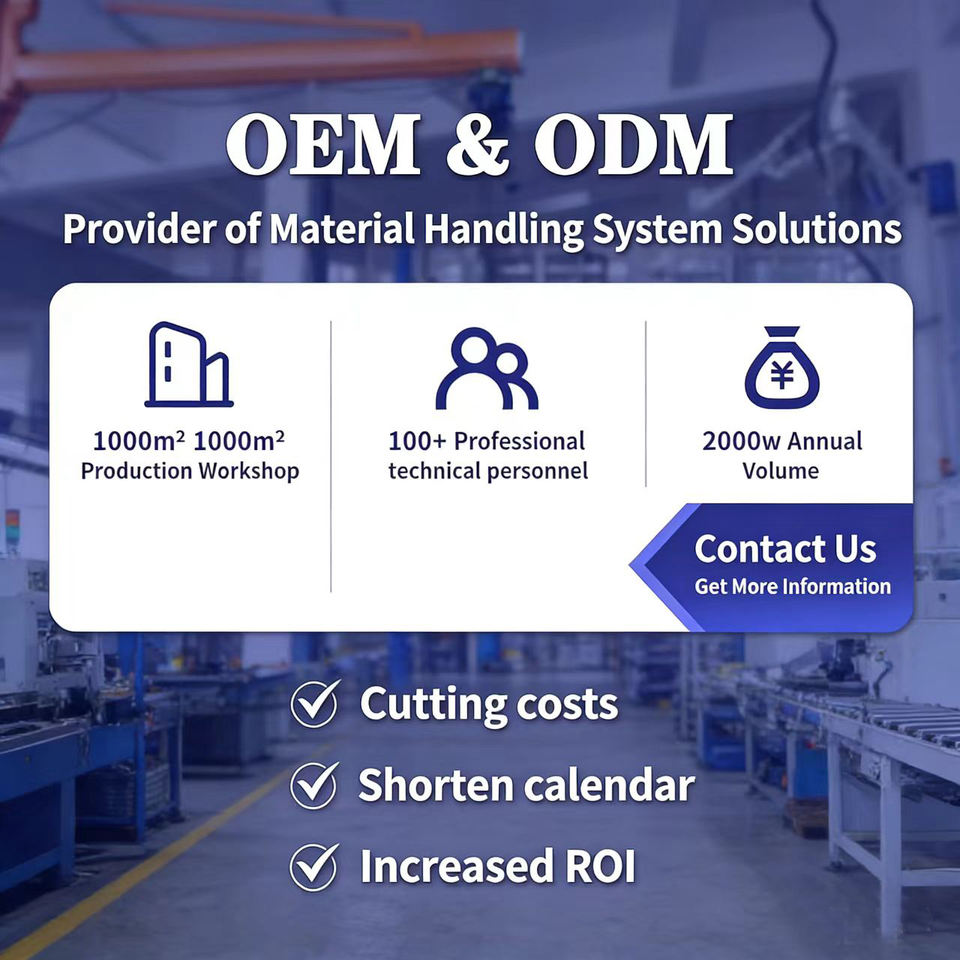 OEM & ODM

Provider of Material Handling System Solutions

1000m² 1000m² Production Workshop

100+ Professional technical personnel

¥

2000w Annual Volume

Contact Us
Get More Information

Cutting costs

Shorten calendar

Increased ROI